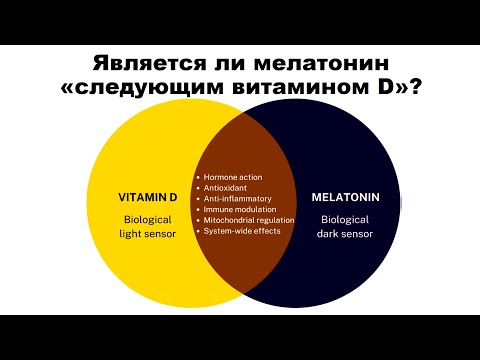 Является ли мелатонин «следующим витамином D»?

VITAMIN D

Biological light sensor

• Hormone action
• Antioxidant
• Anti-inflammatory
• Immune modulation
• Mitochondrial regulation
• System-wide effects

MELATONIN

Biological dark sensor